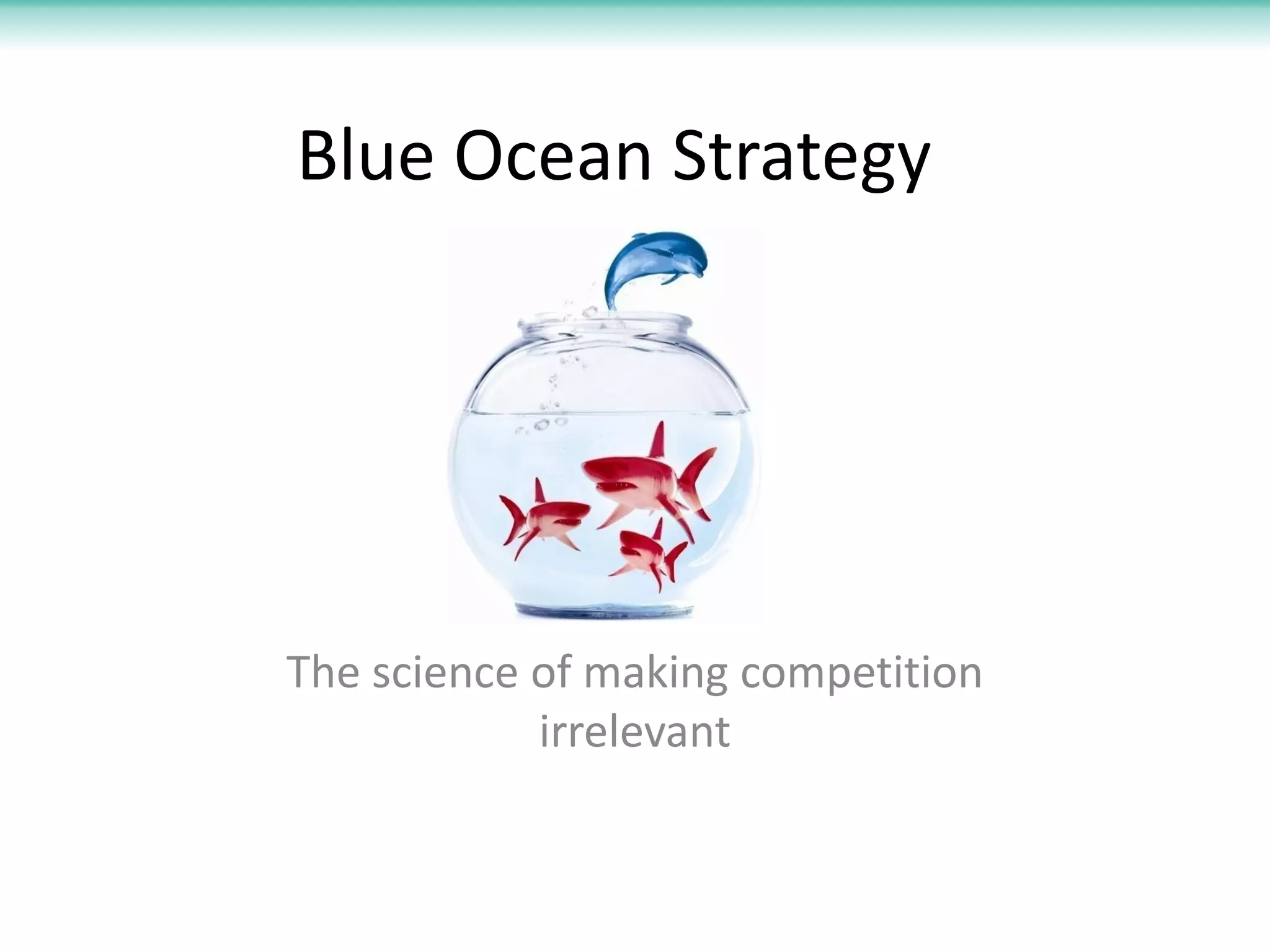 Blue Ocean Strategy

The science of making competition irrelevant